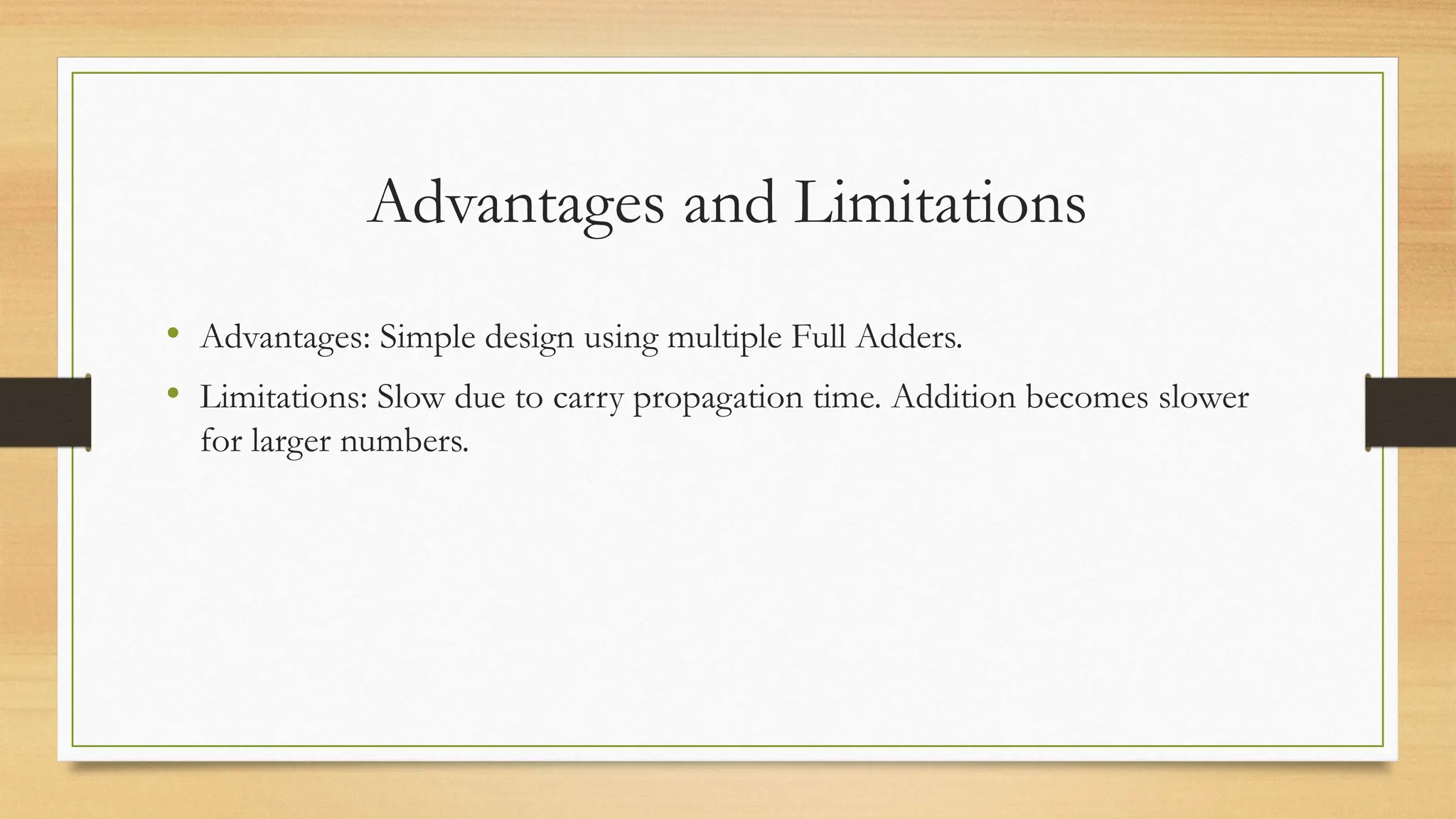 Advantages and Limitations

• Advantages: Simple design using multiple Full Adders.
• Limitations: Slow due to carry propagation time. Addition becomes slower for larger numbers.